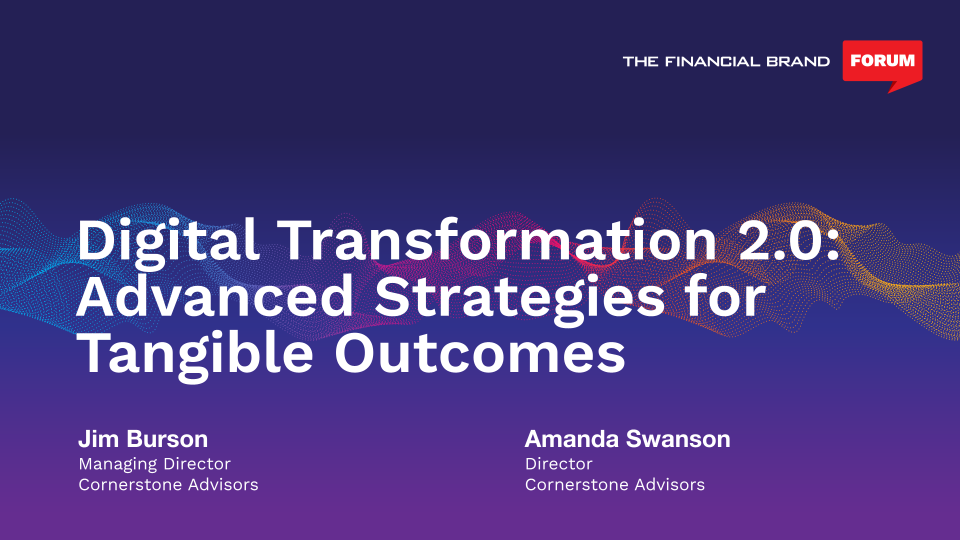 THE FINANCIAL BRAND FORUM

Digital Transformation 2.0: Advanced Strategies for Tangible Outcomes

Jim Burson
Managing Director
Cornerstone Advisors

Amanda Swanson
Director
Cornerstone Advisors